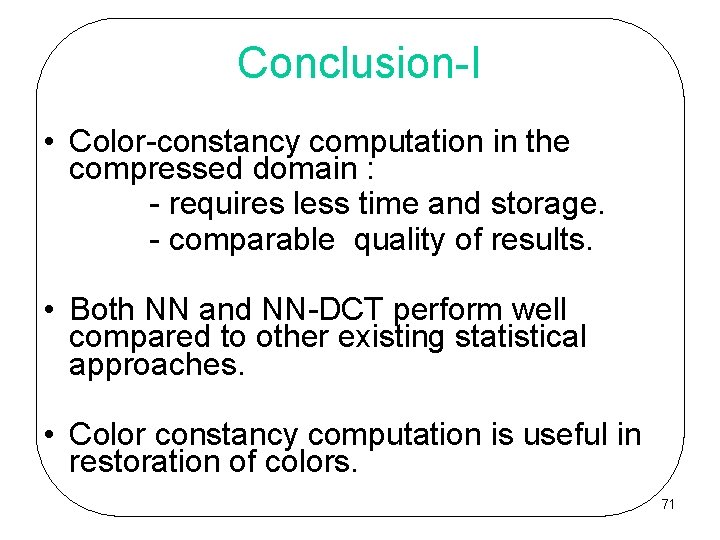 Conclusion-I

• Color-constancy computation in the compressed domain :
- requires less time and storage.
- comparable quality of results.

• Both NN and NN-DCT perform well compared to other existing statistical approaches.

• Color constancy computation is useful in restoration of colors.

71